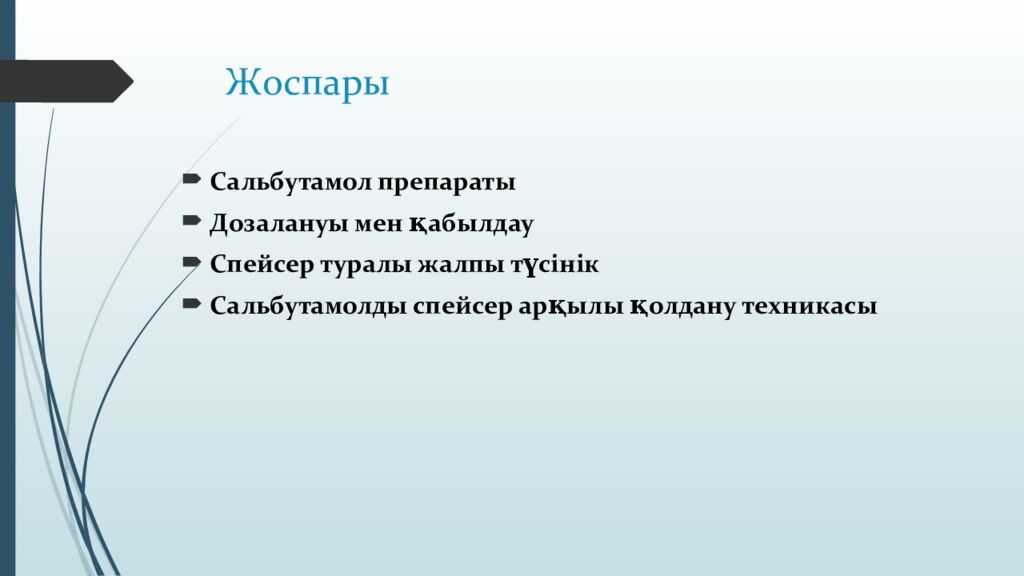 Жоспары

Сальбутамол препараты
Дозалануы мен қабылдау
Спейсер туралы жалпы түсінік
Сальбутамолды спейсер арқылы қолдану техникасы